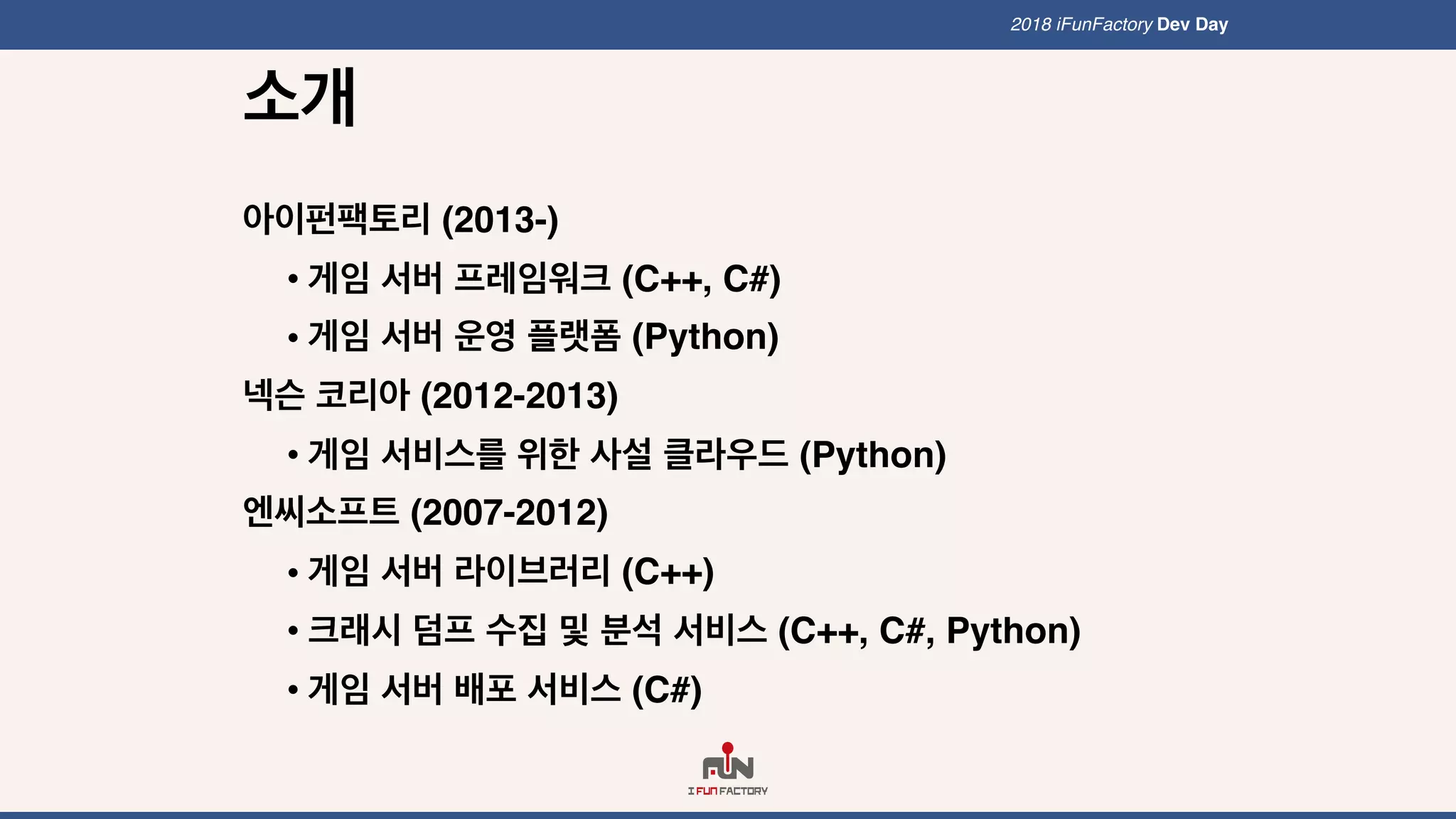 2018 iFunFactory Dev Day

소개

아이펀팩토리 (2013-)

• 게임 서버 프레임워크 (C++, C#)

• 게임 서버 운영 플랫폼 (Python)

넥슨 코리아 (2012-2013)

• 게임 서비스를 위한 사설 클라우드 (Python)

엔씨소프트 (2007-2012)

• 게임 서버 라이브러리 (C++)

• 크래시 덤프 수집 및 분석 서비스 (C++, C#, Python)

• 게임 서버 배포 서비스 (C#)

FUN
I FUN FACTORY